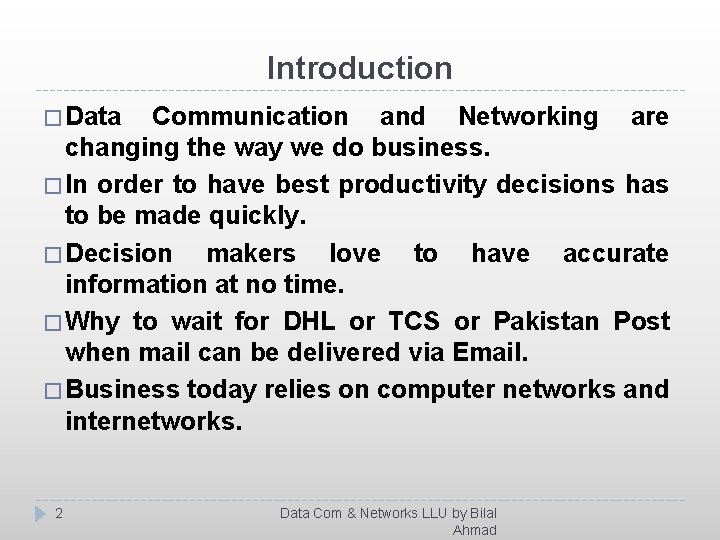 Introduction

□ Data Communication and Networking are changing the way we do business.

□ In order to have best productivity decisions has to be made quickly.

□ Decision makers love to have accurate information at no time.

□ Why to wait for DHL or TCS or Pakistan Post when mail can be delivered via Email.

□ Business today relies on computer networks and internetworks.

2

Data Com & Networks LLU by Bilal Ahmad